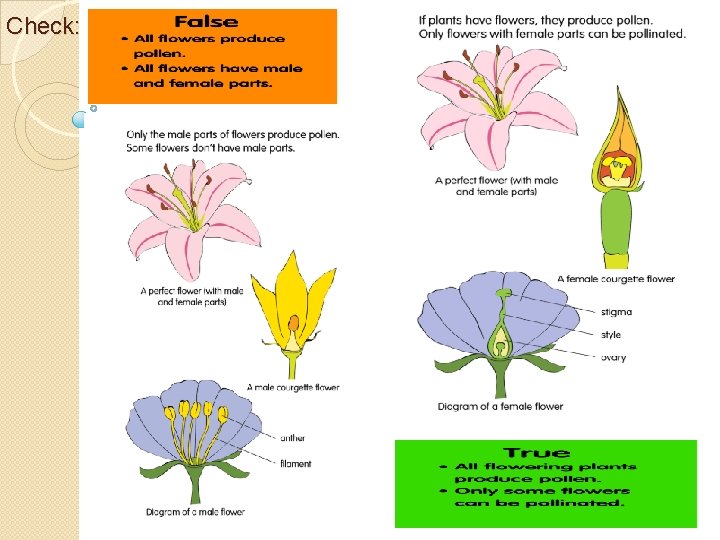 Check:

False
• All flowers produce pollen.
• All flowers have male and female parts.

Only the male parts of flowers produce pollen. Some flowers don't have male parts.

A perfect flower (with male and female parts)

A male courgette flower

anther

filament

Diagram of a male flower

If plants have flowers, they produce pollen. Only flowers with female parts can be pollinated.

A perfect flower (with male and female parts)

A female courgette flower

stigma

style

ovary

Diagram of a female flower

True
• All flowering plants produce pollen.
• Only some flowers can be pollinated.